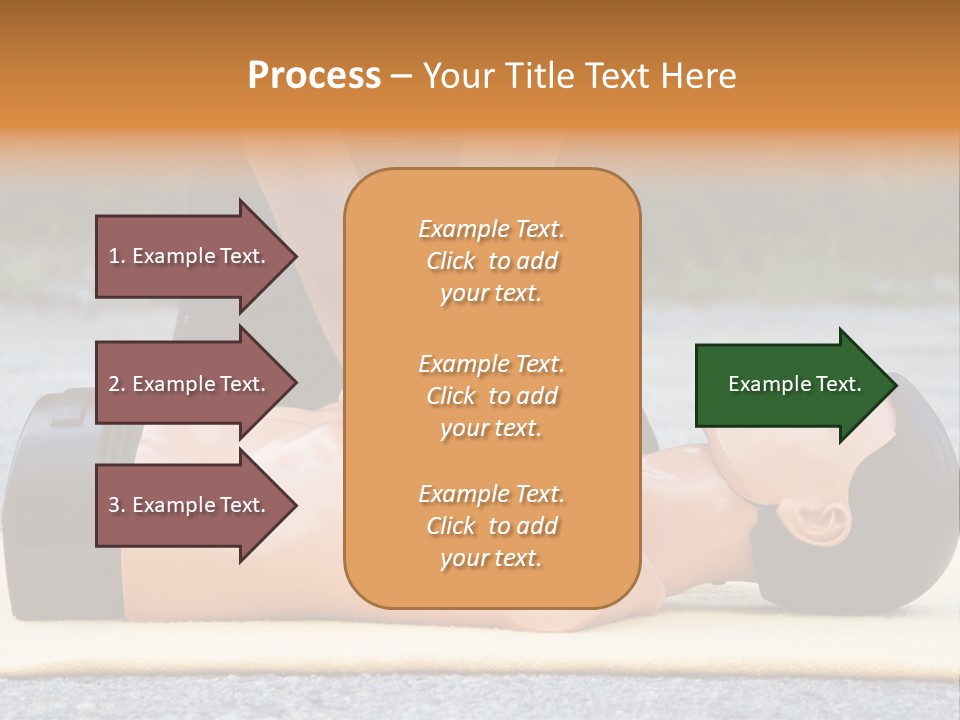 Process – Your Title Text Here

1. Example Text.

2. Example Text.

3. Example Text.

Example Text. Click to add your text.

Example Text. Click to add your text.

Example Text. Click to add your text.

Example Text.